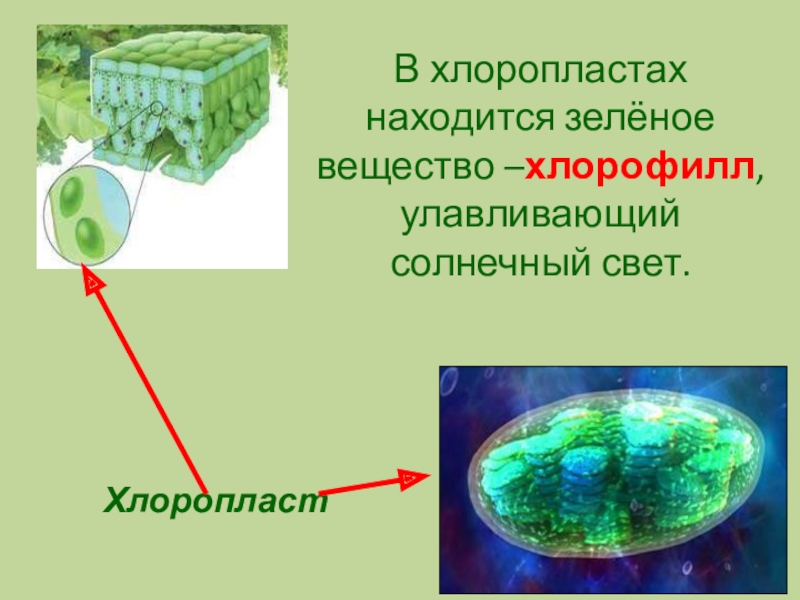 В хлоропластах находится зелёное вещество –хлорофилл, улавливающий солнечный свет.

Хлоропласт